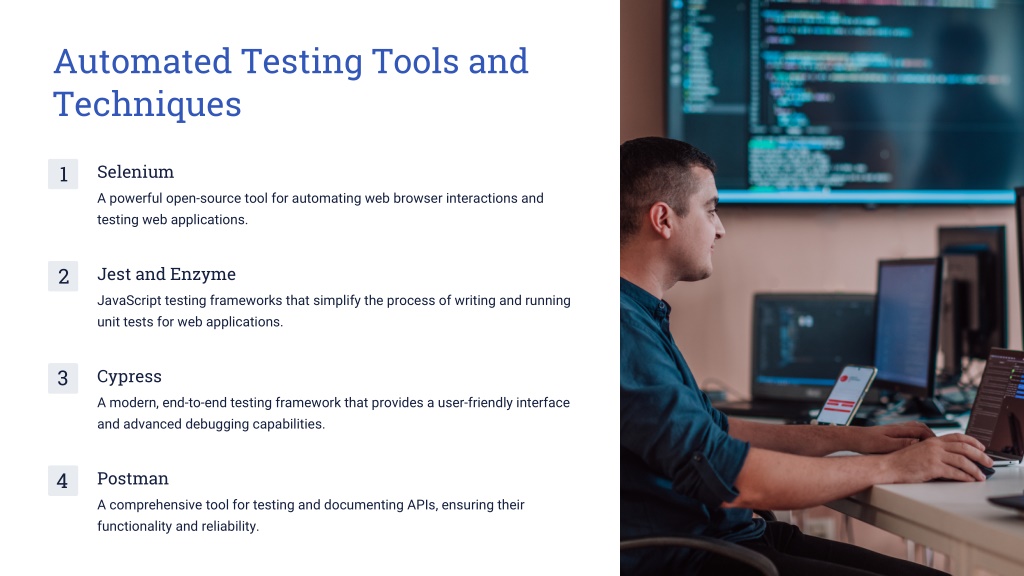 Automated Testing Tools and Techniques

1

Selenium

A powerful open-source tool for automating web browser interactions and testing web applications.

2

Jest and Enzyme

JavaScript testing frameworks that simplify the process of writing and running unit tests for web applications.

3

Cypress

A modern, end-to-end testing framework that provides a user-friendly interface and advanced debugging capabilities.

4

Postman

A comprehensive tool for testing and documenting APIs, ensuring their functionality and reliability.